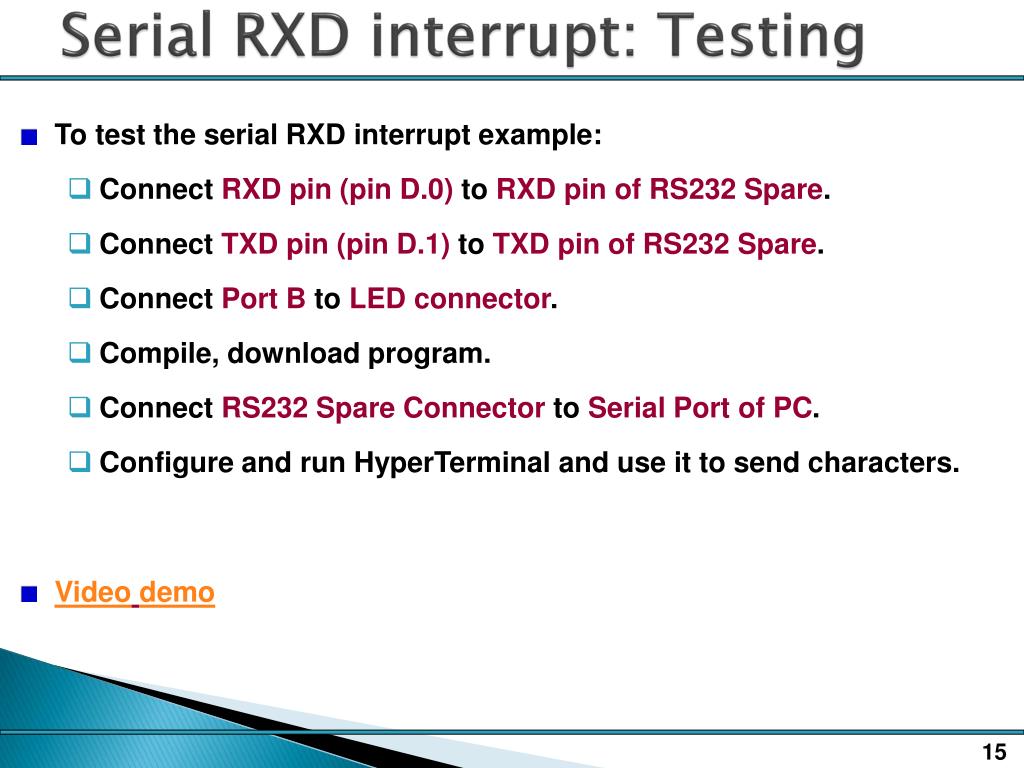 Serial RXD interrupt: Testing

To test the serial RXD interrupt example:

Connect RXD pin (pin D.0) to RXD pin of RS232 Spare.

Connect TXD pin (pin D.1) to TXD pin of RS232 Spare.

Connect Port B to LED connector.

Compile, download program.

Connect RS232 Spare Connector to Serial Port of PC.

Configure and run HyperTerminal and use it to send characters.

Video demo

15